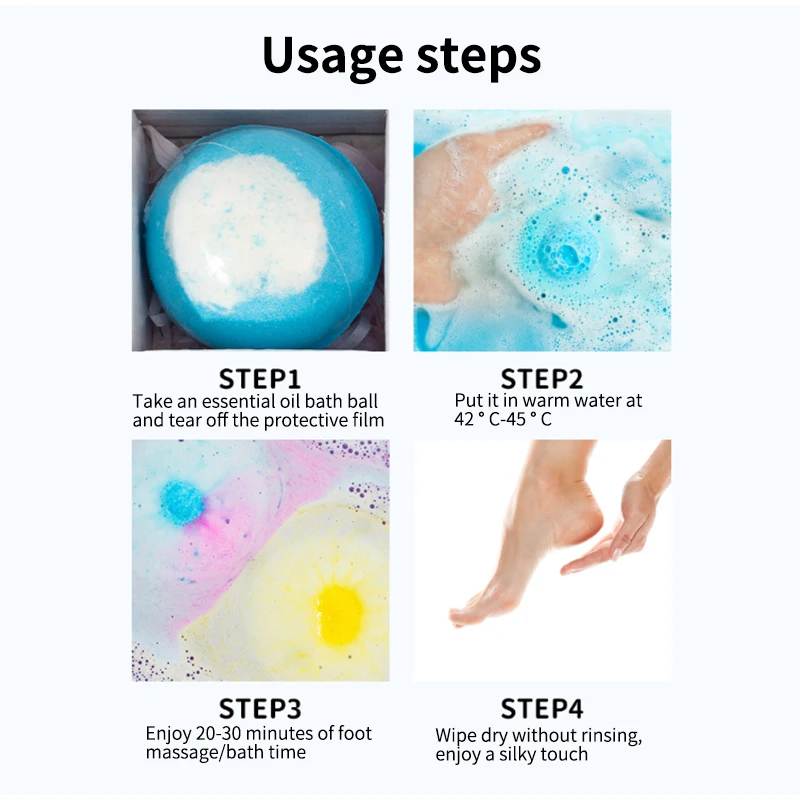 Usage steps

STEP1
Take an essential oil bath ball and tear off the protective film

STEP2
Put it in warm water at 42 ° C-45 ° C

STEP3
Enjoy 20-30 minutes of foot massage/bath time

STEP4
Wipe dry without rinsing, enjoy a silky touch